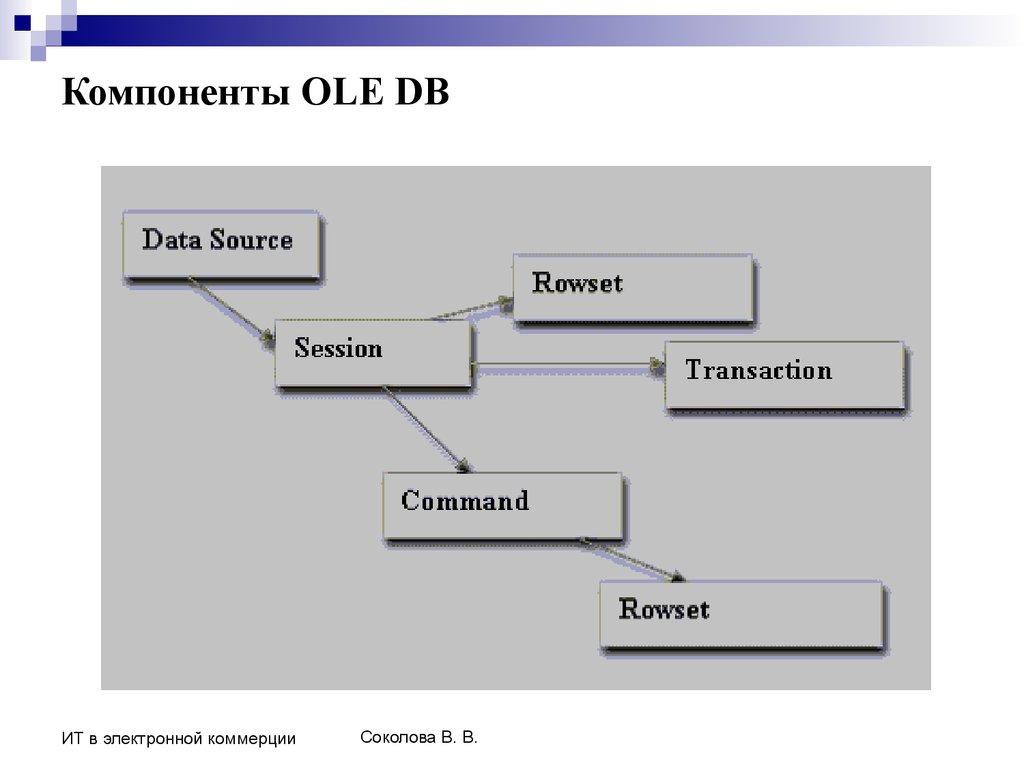 Компоненты OLE DB

Data Source

Rowset

Session

Transaction

Command

Rowset

ИТ в электронной коммерции

Соколова В. В.